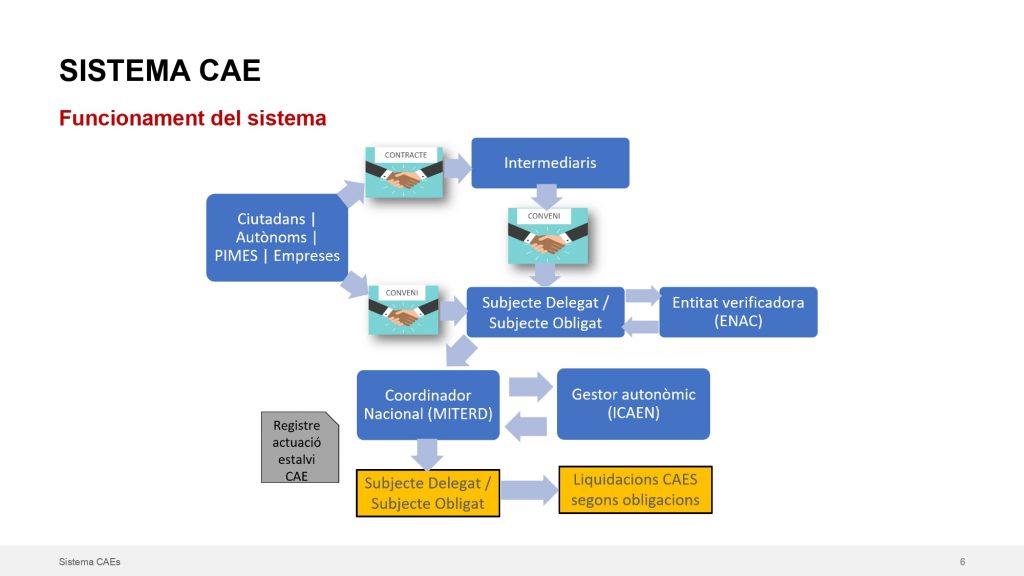 SISTEMA CAE

Funcionament del sistema

Ciutadans | Autònoms | PIMES | Empreses

CONTRACTE

Intermediaris

CONVENI

CONVENI

Subjecte Delegat / Subjecte Obligat

Entitat verificadora (ENAC)

Coordinador Nacional (MITERD)

Gestor autonòmic (ICAEN)

Registre actuació estalvi CAE

Subjecte Delegat / Subjecte Obligat

Liquidacions CAES segons obligacions

Sistema CAEs

6